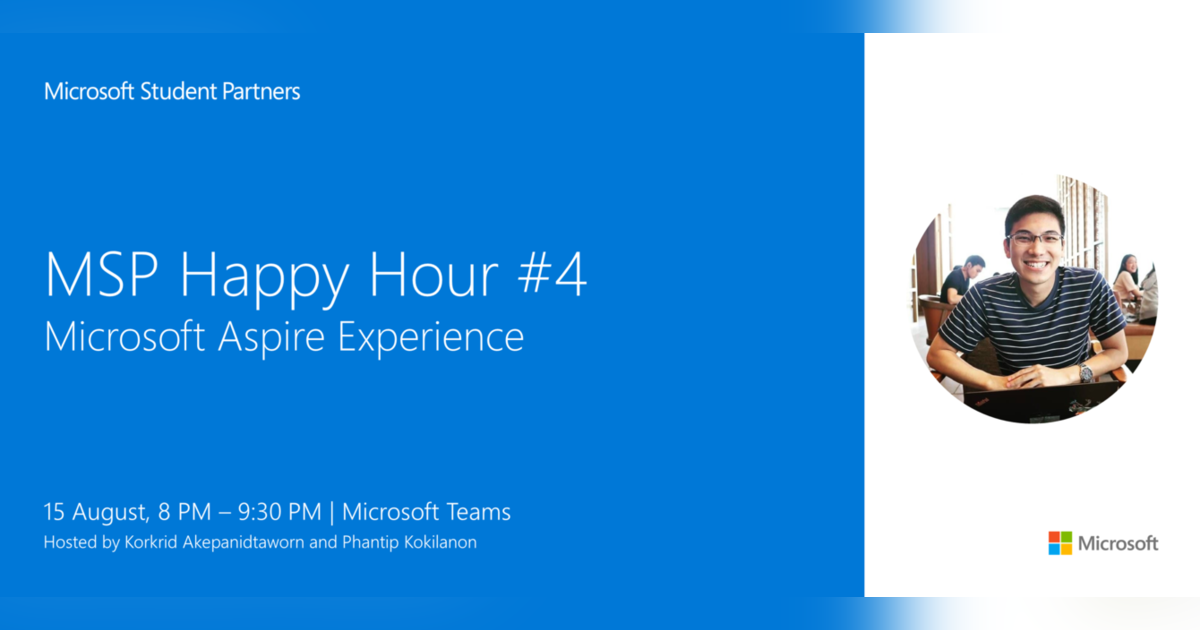 Microsoft Student Partners

MSP Happy Hour #4
Microsoft Aspire Experience

15 August, 8 PM – 9:30 PM | Microsoft Teams
Hosted by Korkrid Akepanidtaworn and Phantip Kokilanon

Microsoft